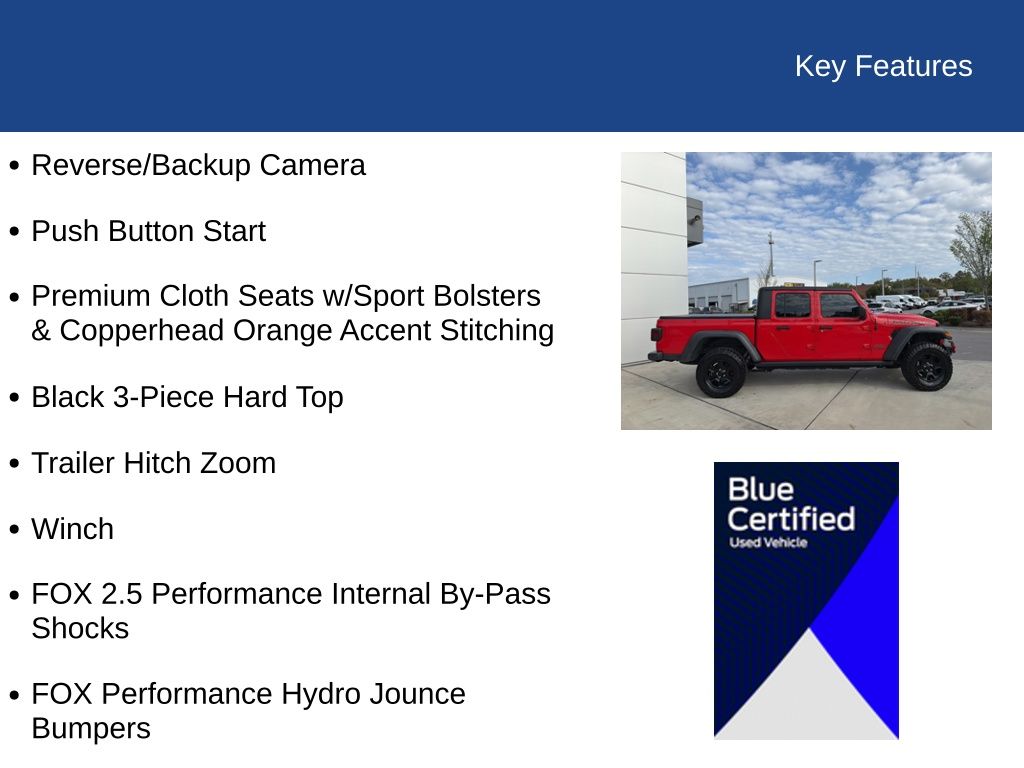 Key Features

• Reverse/Backup Camera

• Push Button Start

• Premium Cloth Seats w/Sport Bolsters & Copperhead Orange Accent Stitching

• Black 3-Piece Hard Top

• Trailer Hitch Zoom

• Winch

• FOX 2.5 Performance Internal By-Pass Shocks

• FOX Performance Hydro Jounce Bumpers

Blue Certified
Used Vehicle